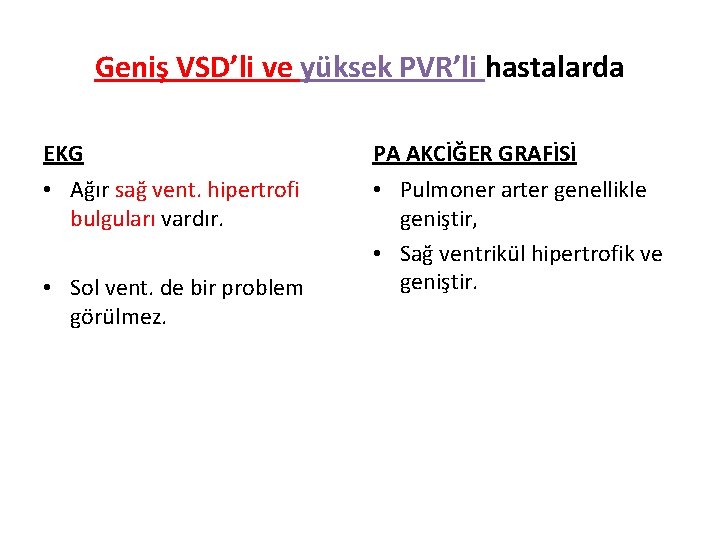 Geniş VSD'li ve yüksek PVR'li hastalarda

EKG

• Ağır sağ vent. hipertrofi bulguları vardır.

• Sol vent. de bir problem görülmez.

PA AKCİĞER GRAFİSİ

• Pulmoner arter genellikle geniştir,

• Sağ ventrikül hipertrofik ve geniştir.